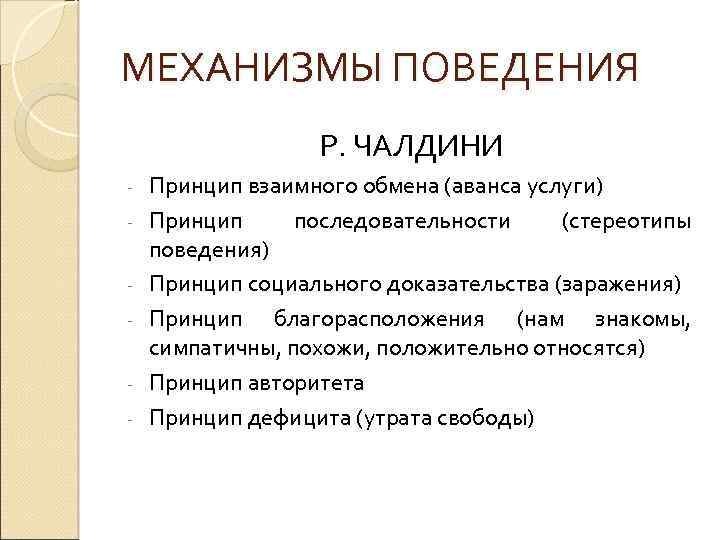 МЕХАНИЗМЫ ПОВЕДЕНИЯ

Р. ЧАЛДИНИ

- Принцип взаимного обмена (аванса услуги)
- Принцип последовательности (стереотипы поведения)
- Принцип социального доказательства (заражения)
- Принцип благорасположения (нам знакомы, симпатичны, похожи, положительно относятся)
- Принцип авторитета
- Принцип дефицита (утрата свободы)